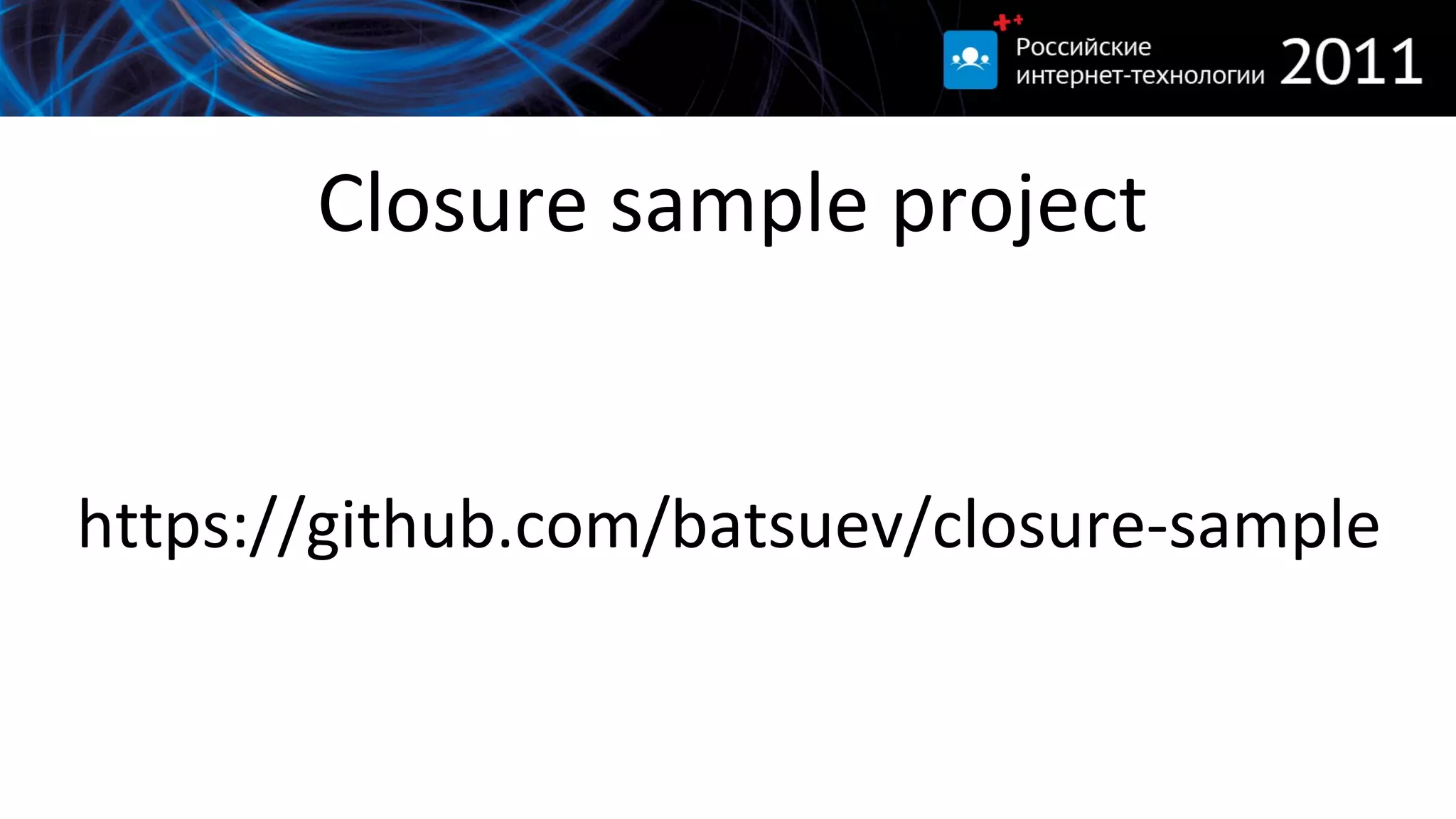 Российские интернет-технологии 2011

Closure sample project

https://github.com/batsuev/closure-sample